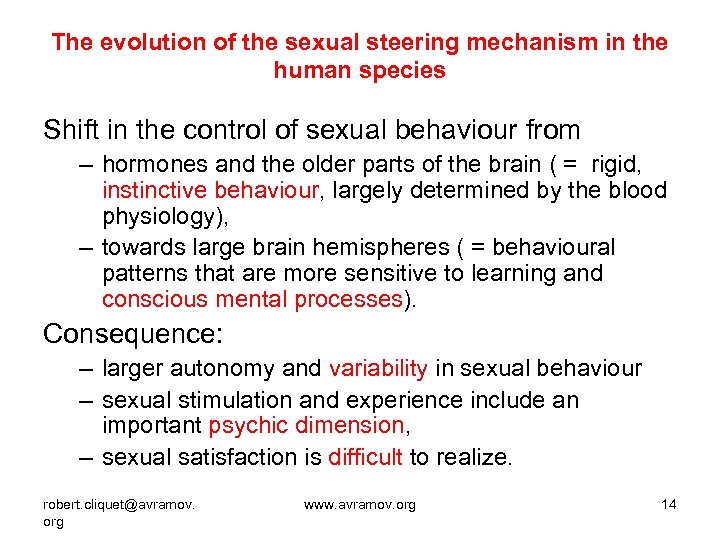 The evolution of the sexual steering mechanism in the human species

Shift in the control of sexual behaviour from
– hormones and the older parts of the brain ( = rigid, instinctive behaviour, largely determined by the blood physiology),
– towards large brain hemispheres ( = behavioural patterns that are more sensitive to learning and conscious mental processes).

Consequence:
– larger autonomy and variability in sexual behaviour
– sexual stimulation and experience include an important psychic dimension,
– sexual satisfaction is difficult to realize.

robert.cliquet@avramov.org

www.avramov.org

14